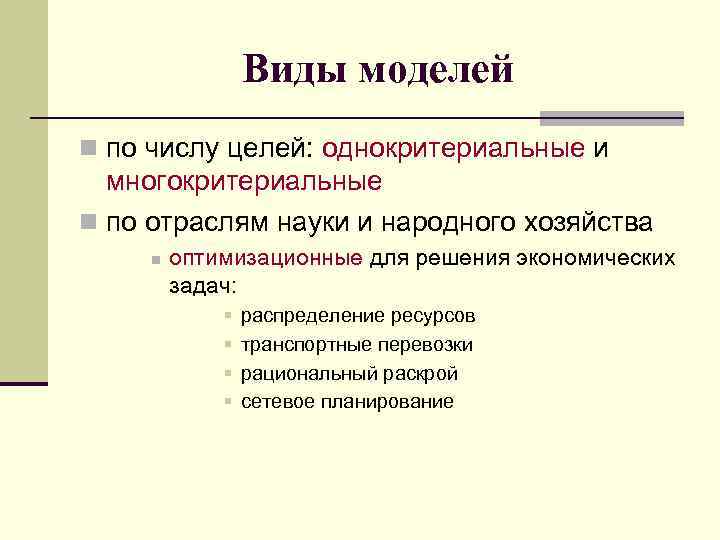 Виды моделей

по числу целей: однокритериальные и многокритериальные

по отраслям науки и народного хозяйства

оптимизационные для решения экономических задач:

распределение ресурсов

транспортные перевозки

рациональный раскрой

сетевое планирование